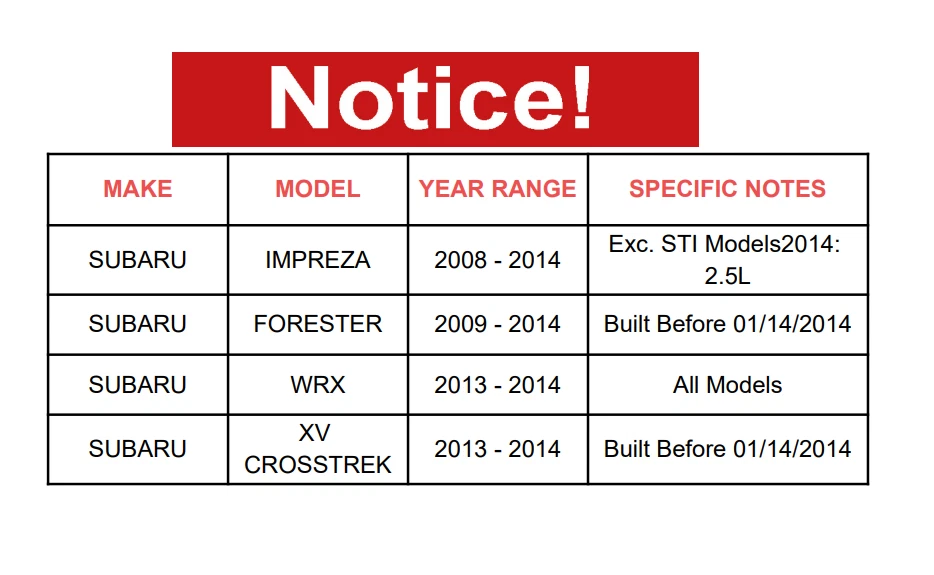 Notice!

| MAKE | MODEL | YEAR RANGE | SPECIFIC NOTES |
|---|---|---|---|
| SUBARU | IMPREZA | 2008 - 2014 | Exc. STI Models2014: 2.5L |
| SUBARU | FORESTER | 2009 - 2014 | Built Before 01/14/2014 |
| SUBARU | WRX | 2013 - 2014 | All Models |
| SUBARU | XV CROSSTREK | 2013 - 2014 | Built Before 01/14/2014 |